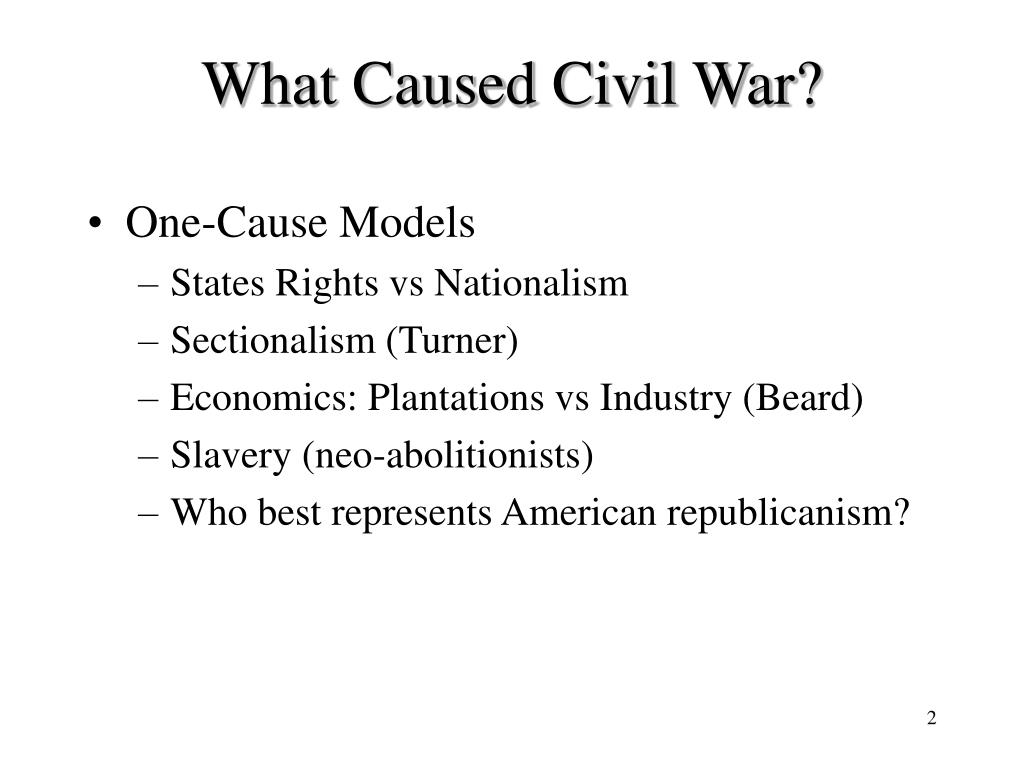 What Caused Civil War?

• One-Cause Models
– States Rights vs Nationalism
– Sectionalism (Turner)
– Economics: Plantations vs Industry (Beard)
– Slavery (neo-abolitionists)
– Who best represents American republicanism?

2